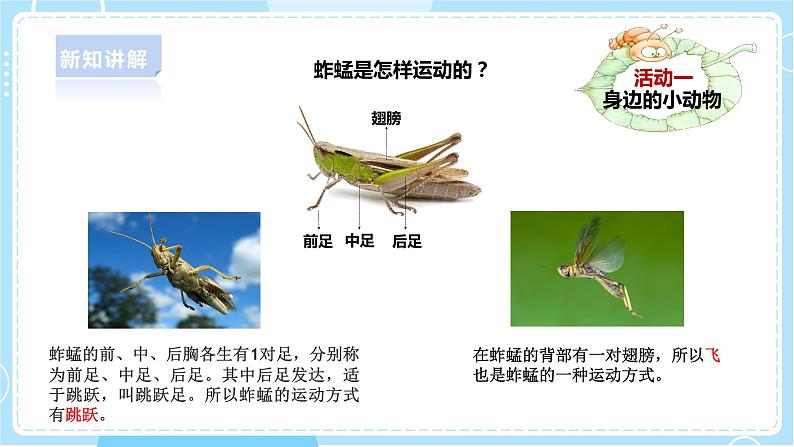 新知讲解

蚱蜢是怎样运动的？

活动一
身边的小动物

翅膀

前足 中足 后足

蚱蜢的前、中、后胸各生有1对足，分别称为前足、中足、后足。其中后足发达，适于跳跃，叫跳跃足。所以蚱蜢的运动方式有跳跃。

在蚱蜢的背部有一对翅膀，所以飞也是蚱蜢的一种运动方式。